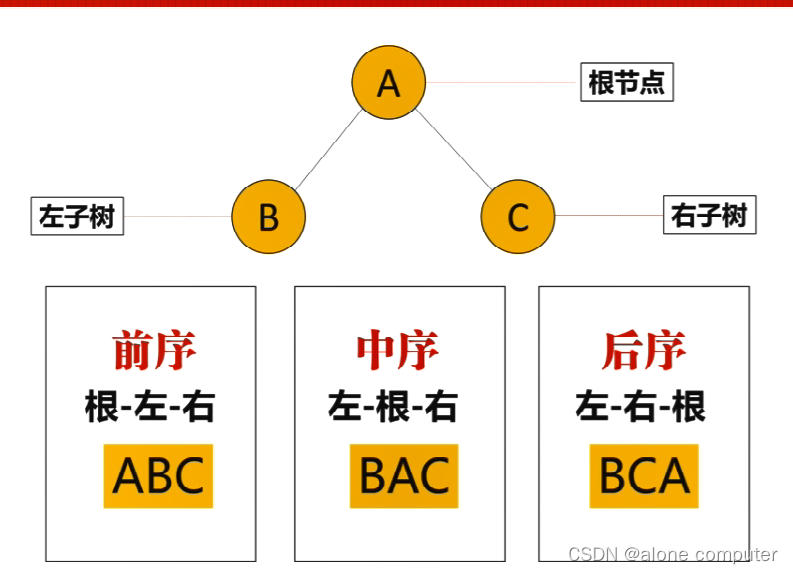 A

根节点

左子树

B

C

右子树

前序
根-左-右
ABC

中序
左-根-右
BAC

后序
左-右-根
BCA

CSDN @alone computer